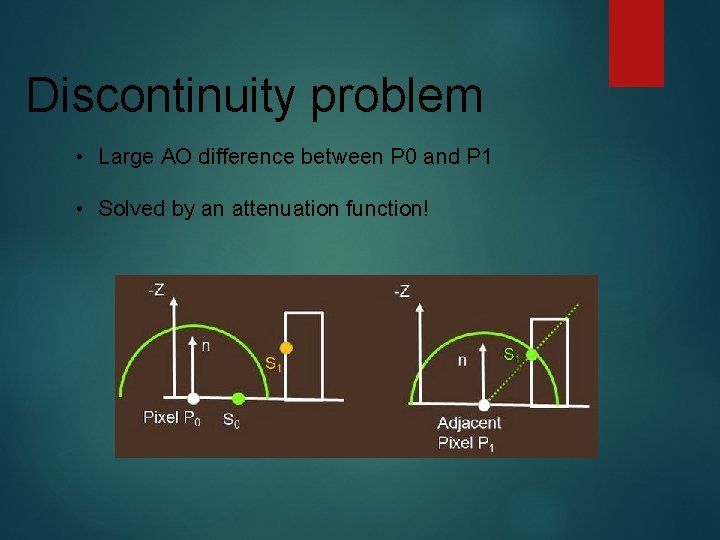 Discontinuity problem

• Large AO difference between P0 and P1

• Solved by an attenuation function!

-Z

n

$S_1$

Pixel $P_0$

$S_0$

-Z

n

$S_1$

Adjacent Pixel $P_1$